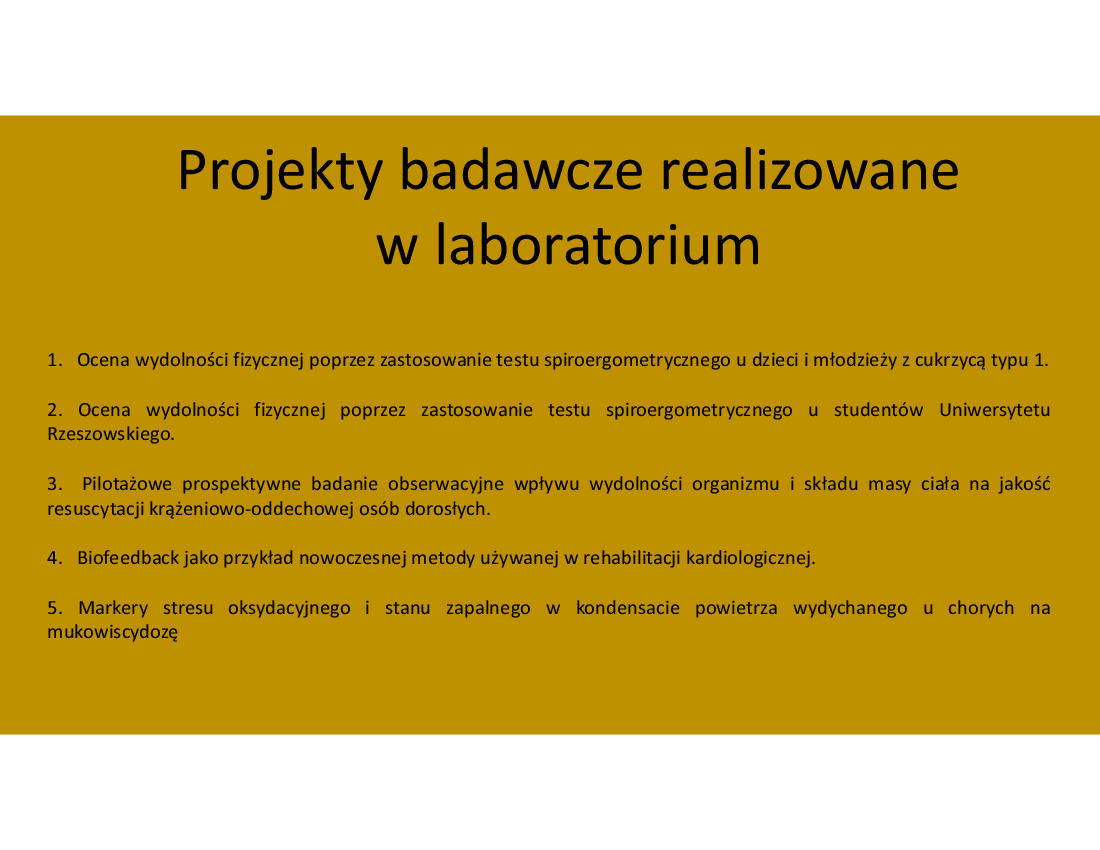 Projekty badawcze realizowane w laboratorium

1. Ocena wydolności fizycznej poprzez zastosowanie testu spiroergometrycznego u dzieci i młodzieży z cukrzycą typu 1.

2. Ocena wydolności fizycznej poprzez zastosowanie testu spiroergometrycznego u studentów Uniwersytetu Rzeszowskiego.

3. Pilotażowe prospektywne badanie obserwacyjne wpływu wydolności organizmu i składu masy ciała na jakość resuscytacji krążeniowo-oddechowej osób dorosłych.

4. Biofeedback jako przykład nowoczesnej metody używanej w rehabilitacji kardiologicznej.

5. Markery stresu oksydacyjnego i stanu zapalnego w kondensacie powietrza wydychanego u chorych na mukowiscydozę